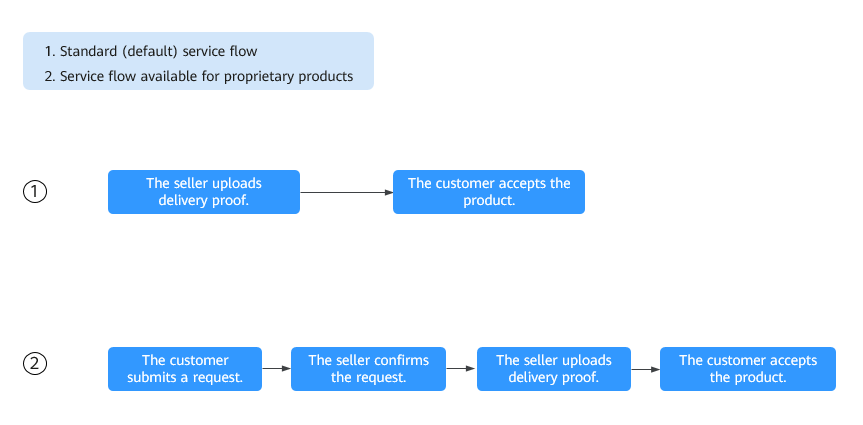 1. Standard (default) service flow
2. Service flow available for proprietary products

①

The seller uploads delivery proof.

The customer accepts the product.

②

The customer submits a request.

The seller confirms the request.

The seller uploads delivery proof.

The customer accepts the product.